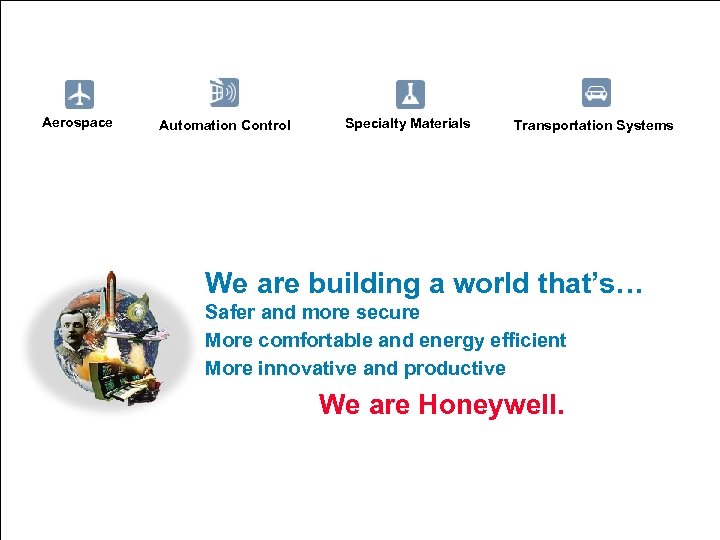 Aerospace

Automation Control

Specialty Materials

Transportation Systems

We are building a world that's…
Safer and more secure
More comfortable and energy efficient
More innovative and productive

We are Honeywell.